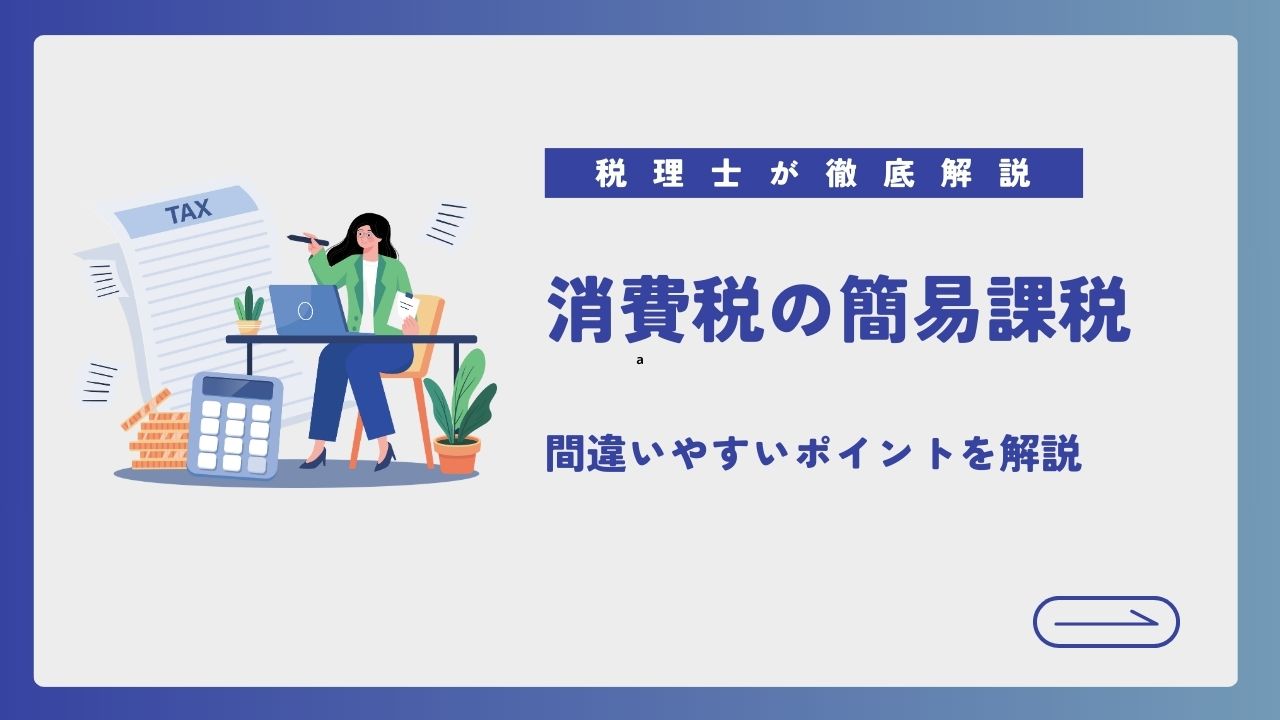 TAX

税理士が徹底解説

消費税の簡易課税

a

間違いやすいポイントを解説